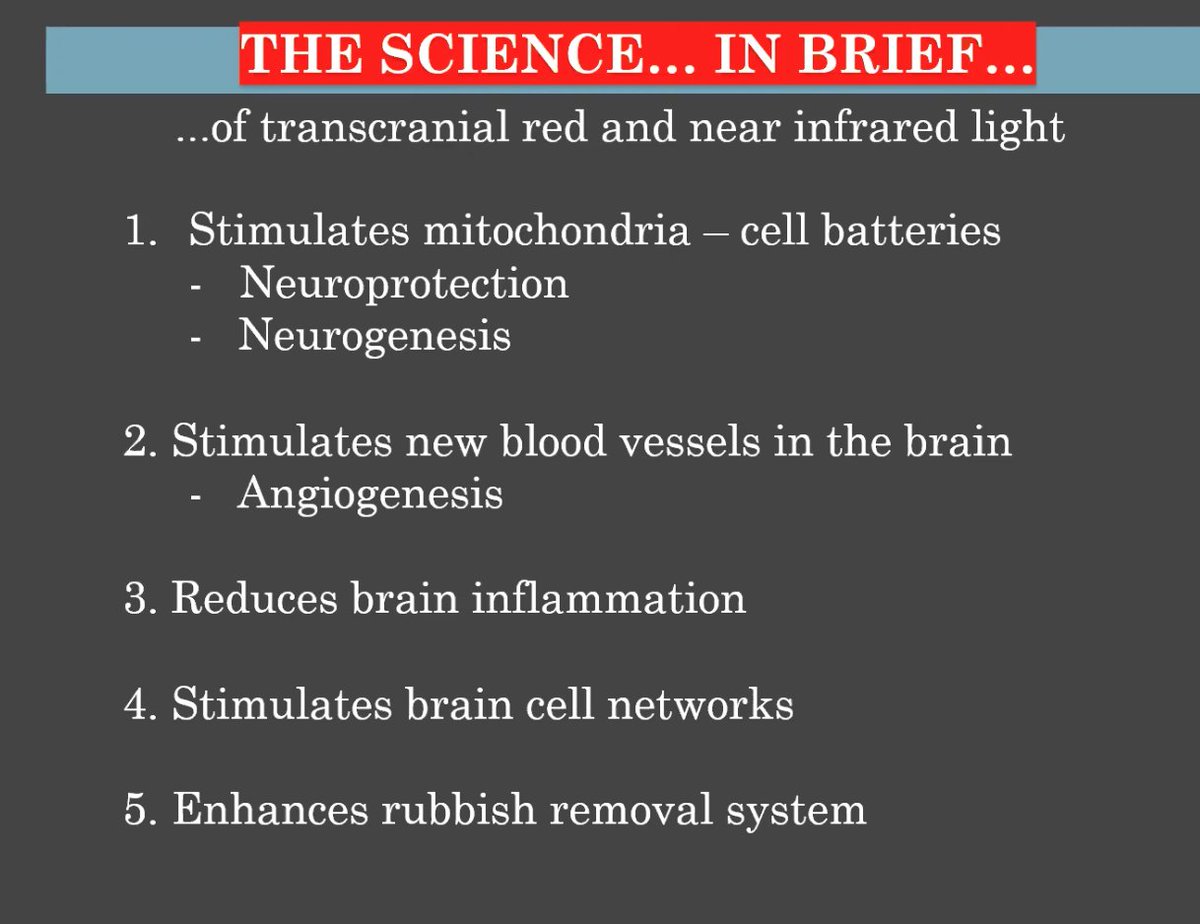 THE SCIENCE… IN BRIEF…

…of transcranial red and near infrared light

1. Stimulates mitochondria – cell batteries
- Neuroprotection
- Neurogenesis

2. Stimulates new blood vessels in the brain
- Angiogenesis

3. Reduces brain inflammation

4. Stimulates brain cell networks

5. Enhances rubbish removal system